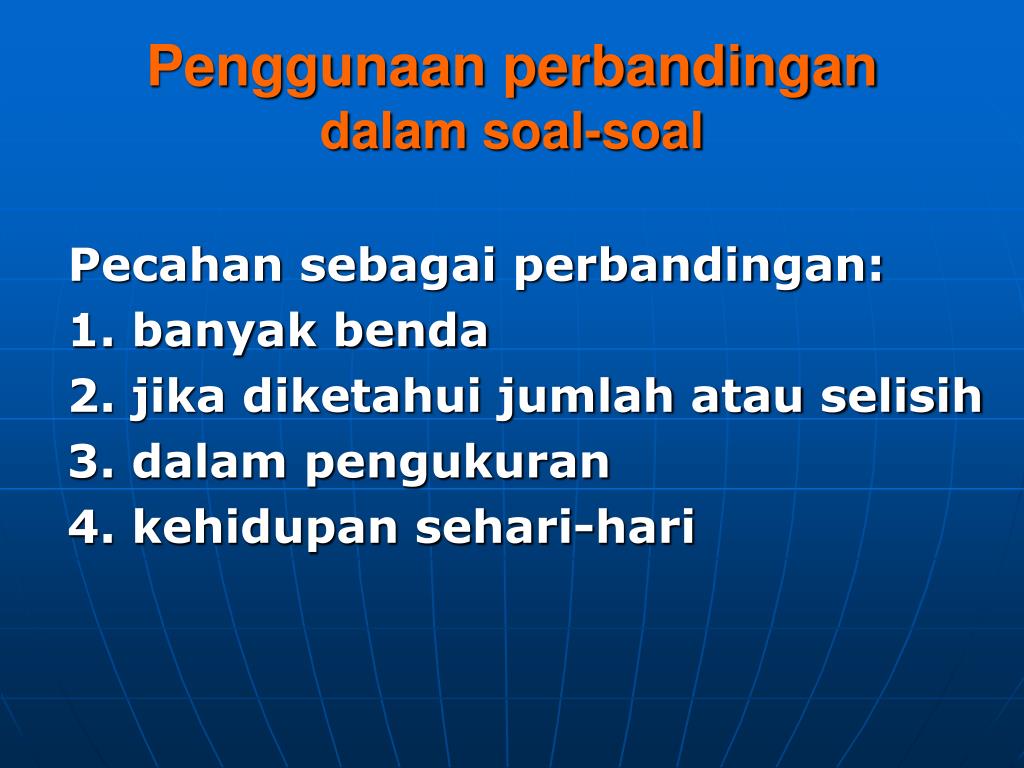 Penggunaan perbandingan
dalam soal-soal

Pecahan sebagai perbandingan:
1. banyak benda
2. jika diketahui jumlah atau selisih
3. dalam pengukuran
4. kehidupan sehari-hari